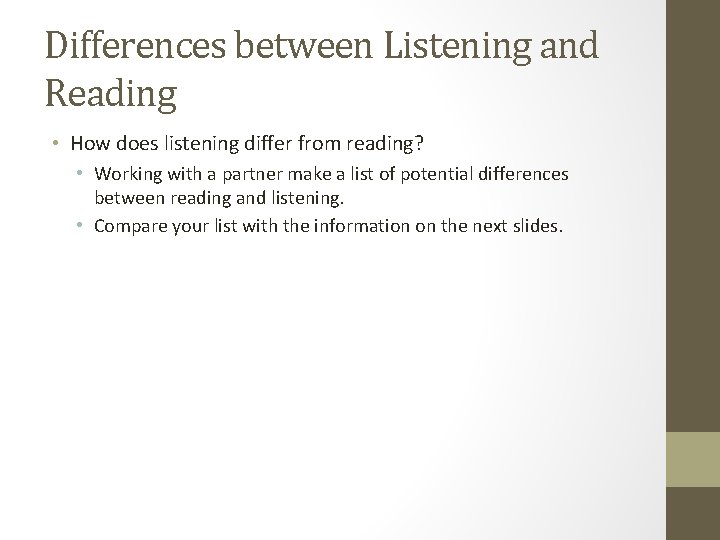 Differences between Listening and Reading

• How does listening differ from reading?
  • Working with a partner make a list of potential differences between reading and listening.
  • Compare your list with the information on the next slides.